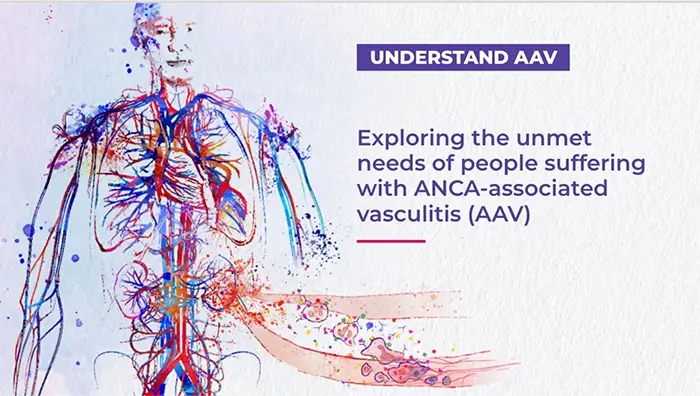 UNDERSTAND AAV

Exploring the unmet needs of people suffering with ANCA-associated vasculitis (AAV)